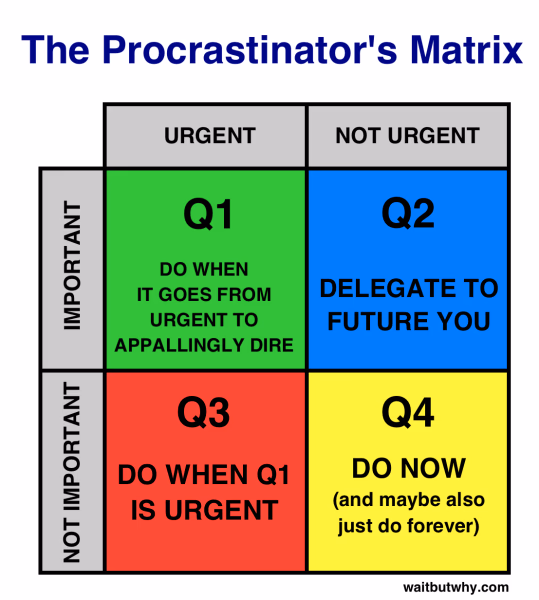 The Procrastinator's Matrix

| | URGENT | NOT URGENT |
|---|---|---|
| IMPORTANT | Q1 DO WHEN IT GOES FROM URGENT TO APPALLINGLY DIRE | Q2 DELEGATE TO FUTURE YOU |
| NOT IMPORTANT | Q3 DO WHEN Q1 IS URGENT | Q4 DO NOW (and maybe also just do forever) |

waitbutwhy.com